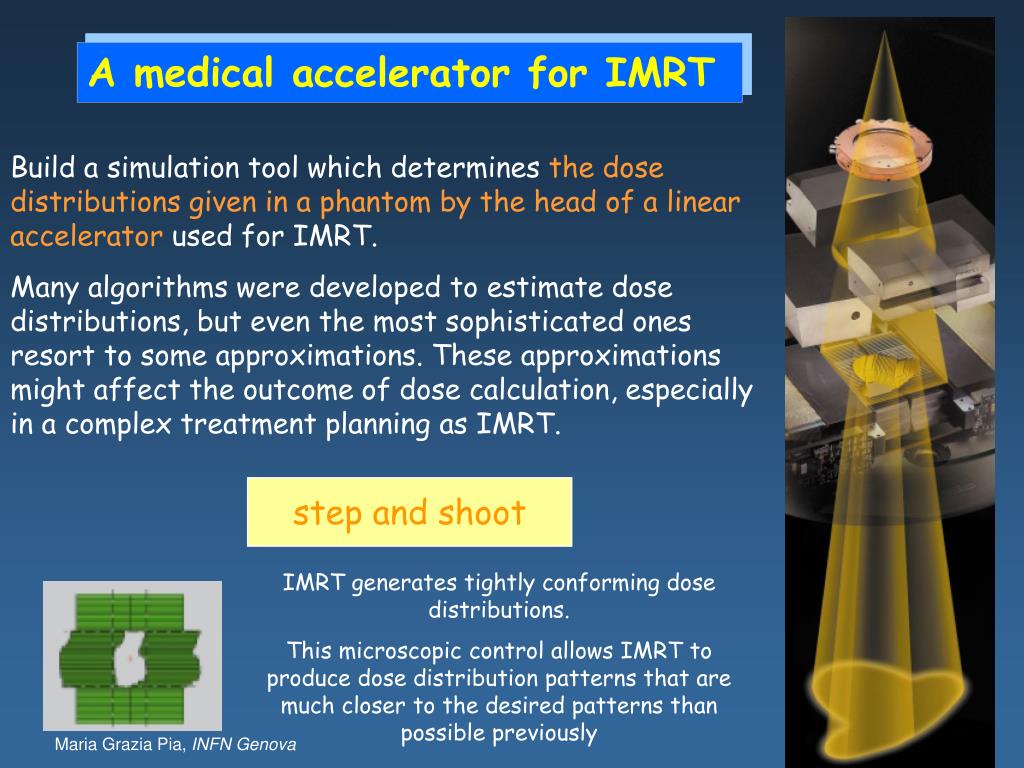 A medical accelerator for IMRT

Build a simulation tool which determines the dose distributions given in a phantom by the head of a linear accelerator used for IMRT.

Many algorithms were developed to estimate dose distributions, but even the most sophisticated ones resort to some approximations. These approximations might affect the outcome of dose calculation, especially in a complex treatment planning as IMRT.

step and shoot

IMRT generates tightly conforming dose distributions.

This microscopic control allows IMRT to produce dose distribution patterns that are much closer to the desired patterns than possible previously

Maria Grazia Pia, INFN Genova